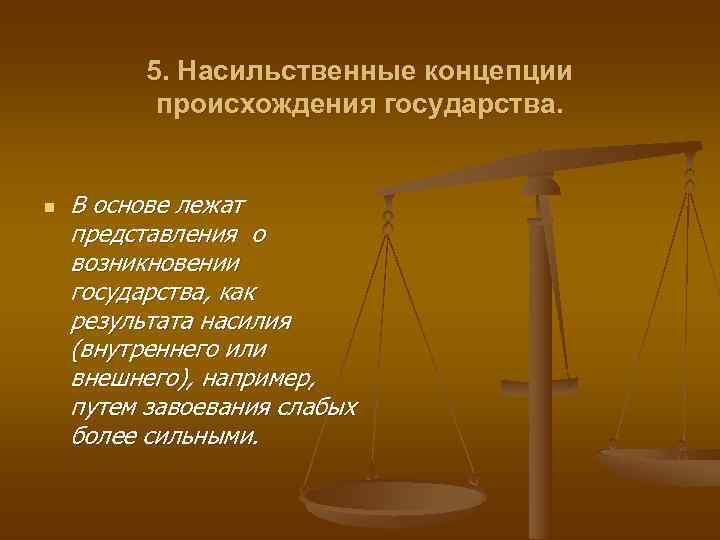 5. Насильственные концепции происхождения государства.

В основе лежат представления о возникновении государства, как результата насилия (внутреннего или внешнего), например, путем завоевания слабых более сильными.